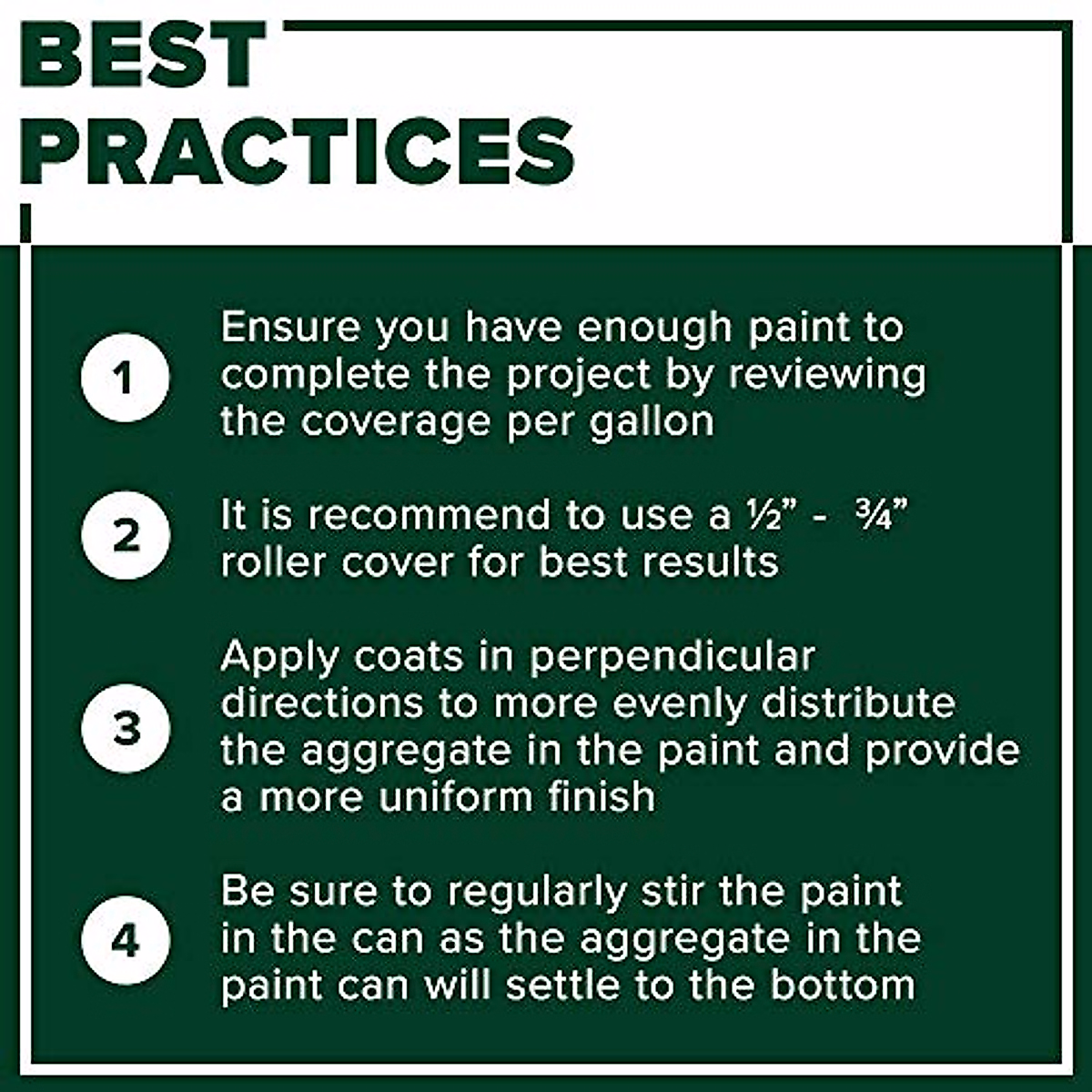 BEST PRACTICES

1 Ensure you have enough paint to complete the project by reviewing the coverage per gallon

2 It is recommend to use a ½" - ¾" roller cover for best results

3 Apply coats in perpendicular directions to more evenly distribute the aggregate in the paint and provide a more uniform finish

4 Be sure to regularly stir the paint in the can as the aggregate in the paint can will settle to the bottom